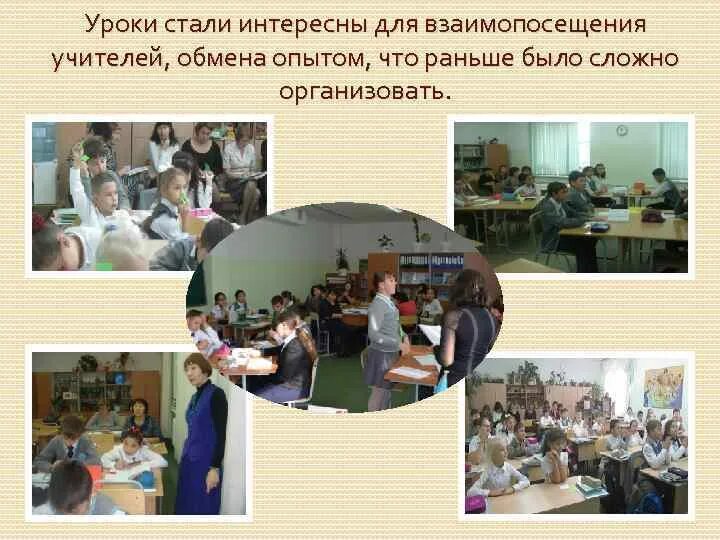 Уроки стали интересны для взаимопосещения учителей, обмена опытом, что раньше было сложно организовать.